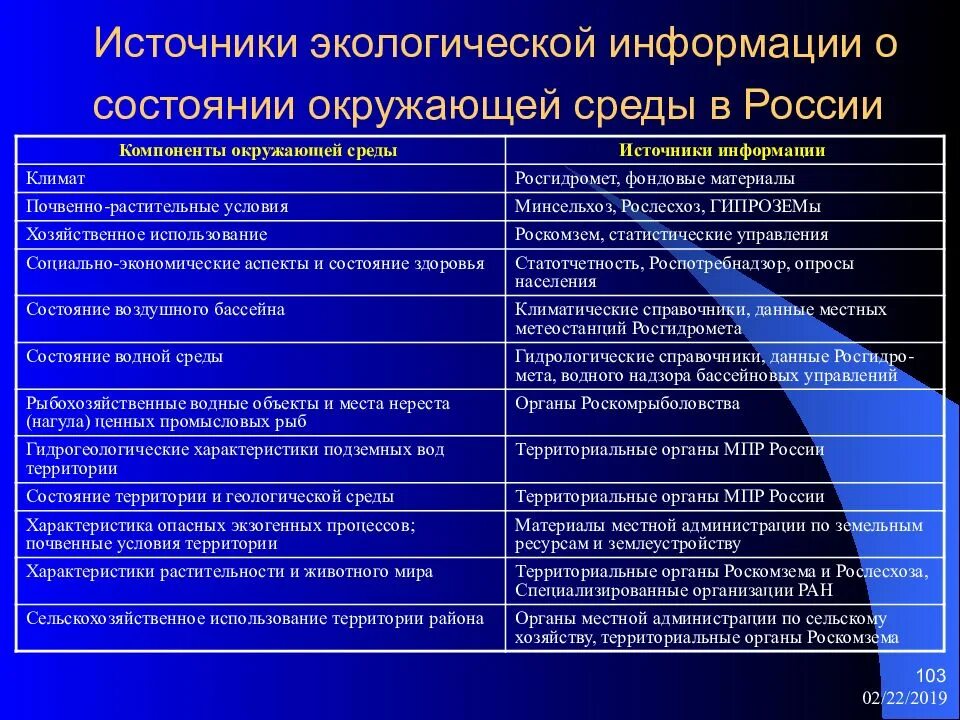 Источники экологической информации о состоянии окружающей среды в России

| Компоненты окружающей среды | Источники информации |
|---|---|
| Климат | Росгидромет, фондовые материалы |
| Почвенно-растительные условия | Минсельхоз, Рослесхоз, ГИПРОЗЕМы |
| Хозяйственное использование | Роскомзем, статистические управления |
| Социально-экономические аспекты и состояние здоровья | Статотчетность, Роспотребнадзор, опросы населения |
| Состояние воздушного бассейна | Климатические справочники, данные местных метеостанций Росгидромета |
| Состояние водной среды | Гидрологические справочники, данные Росгидромета, водного надзора бассейновых управлений |
| Рыбохозяйственные водные объекты и места нереста (нагула) ценных промысловых рыб | Органы Роскомрыболовства |
| Гидрогеологические характеристики подземных вод территории | Территориальные органы МПР России |
| Состояние территории и геологической среды | Территориальные органы МПР России |
| Характеристика опасных экзогенных процессов; почвенные условия территории | Материалы местной администрации по земельным ресурсам и землеустройству |
| Характеристики растительности и животного мира | Территориальные органы Роскомзема и Рослесхоза, Специализированные организации РАН |
| Сельскохозяйственное использование территории района | Органы местной администрации по сельскому хозяйству, территориальные органы Роскомзема |

103
02/22/2019